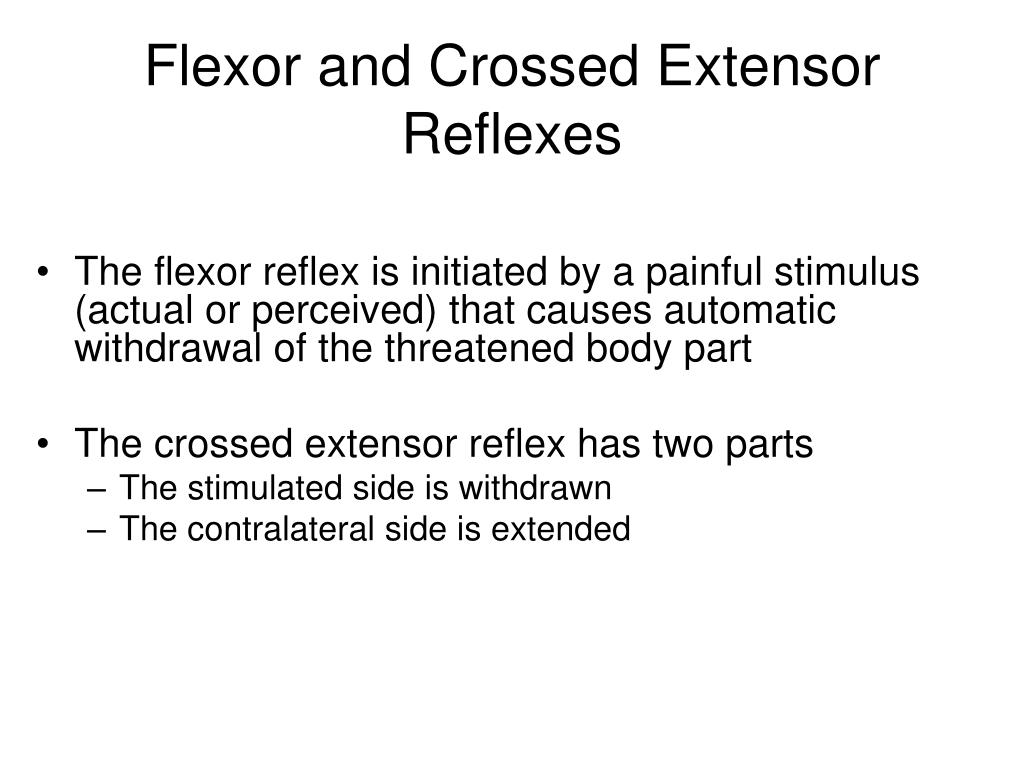 Flexor and Crossed Extensor Reflexes

• The flexor reflex is initiated by a painful stimulus (actual or perceived) that causes automatic withdrawal of the threatened body part

• The crossed extensor reflex has two parts
– The stimulated side is withdrawn
– The contralateral side is extended